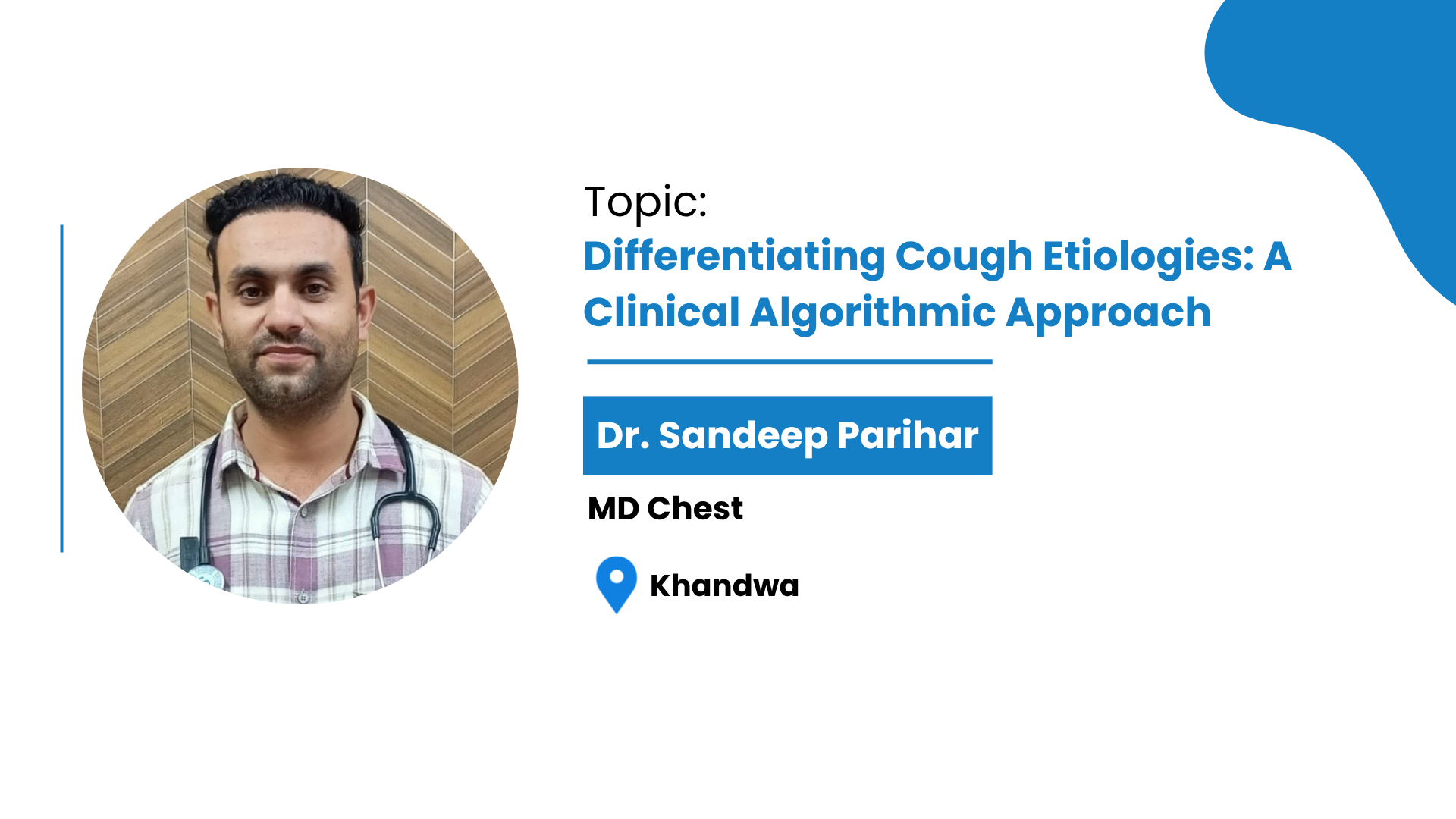 Topic:
Differentiating Cough Etiologies: A Clinical Algorithmic Approach

Dr. Sandeep Parihar

MD Chest

Khandwa